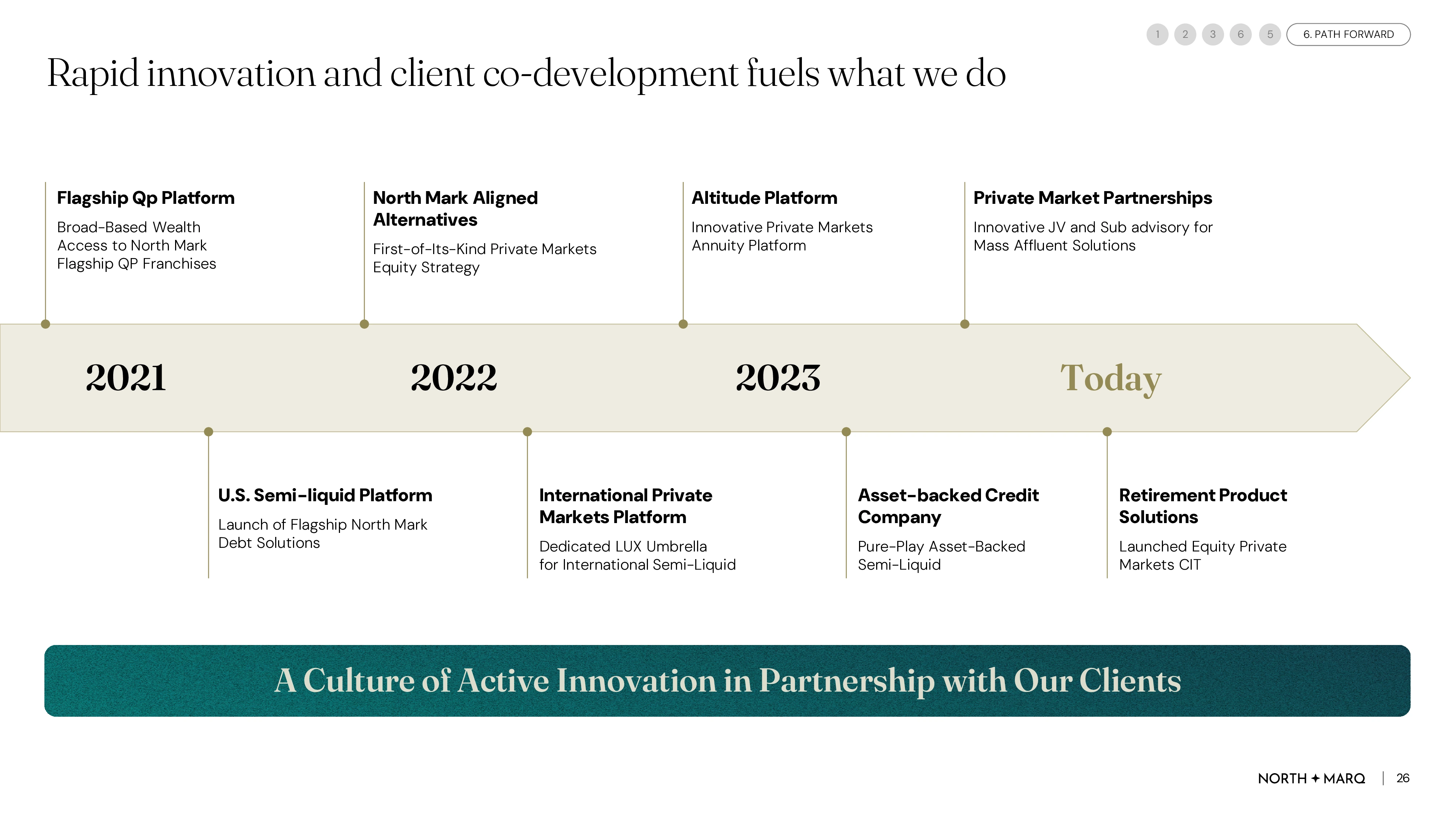 1 2 3 6 5 6. PATH FORWARD

Rapid innovation and client co-development fuels what we do

Flagship Qp Platform
Broad-Based Wealth Access to North Mark Flagship QP Franchises

North Mark Aligned Alternatives
First-of-Its-Kind Private Markets Equity Strategy

Altitude Platform
Innovative Private Markets Annuity Platform

Private Market Partnerships
Innovative JV and Sub advisory for Mass Affluent Solutions

2021

2022

2023

Today

U.S. Semi-liquid Platform
Launch of Flagship North Mark Debt Solutions

International Private Markets Platform
Dedicated LUX Umbrella for International Semi-Liquid

Asset-backed Credit Company
Pure-Play Asset-Backed Semi-Liquid

Retirement Product Solutions
Launched Equity Private Markets CIT

A Culture of Active Innovation in Partnership with Our Clients

NORTH ✦ MARQ | 26